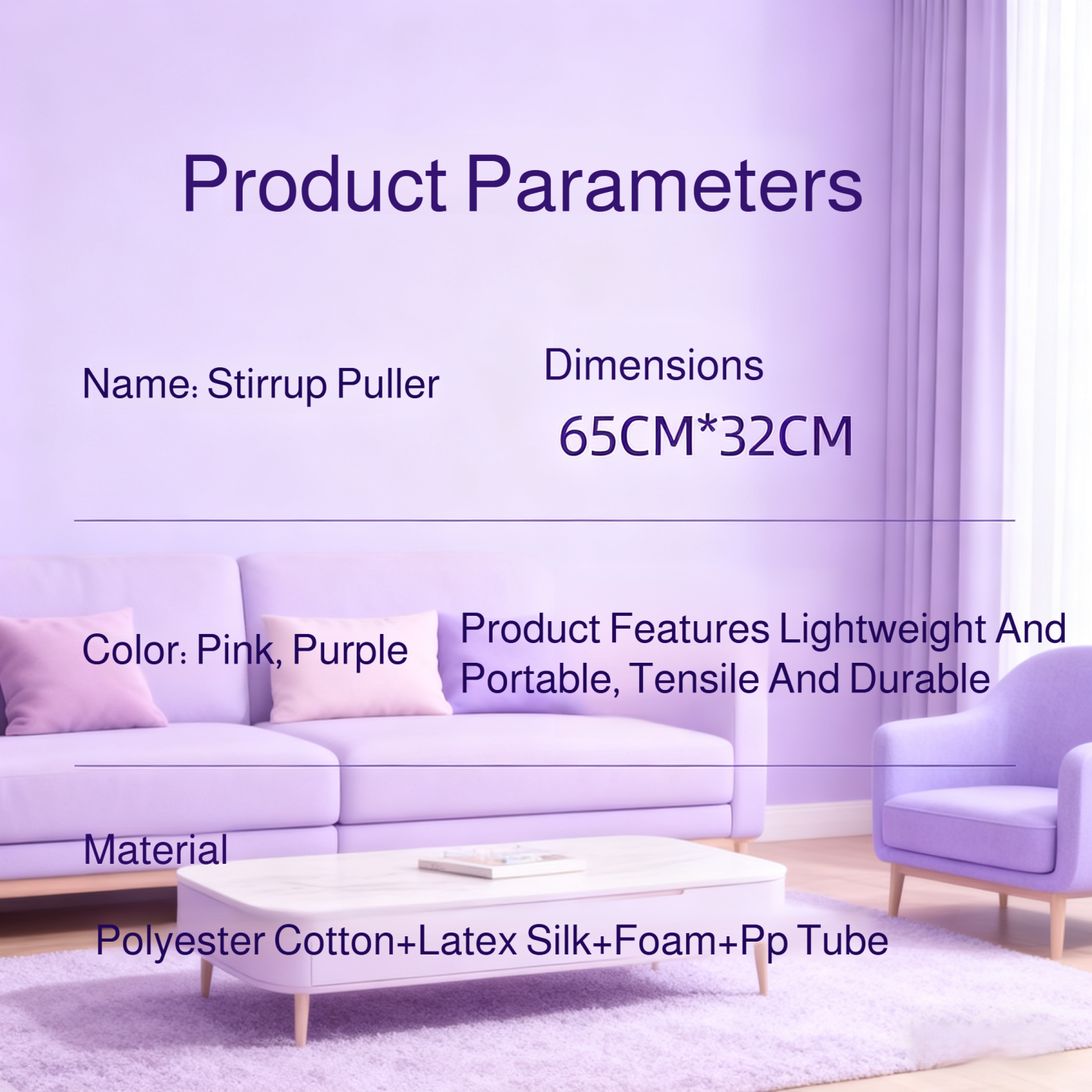 Product Parameters

Name: Stirrup Puller

Dimensions

65CM*32CM

Color: Pink, Purple

Product Features Lightweight And Portable, Tensile And Durable

Material

Polyester Cotton+Latex Silk+Foam+Pp Tube